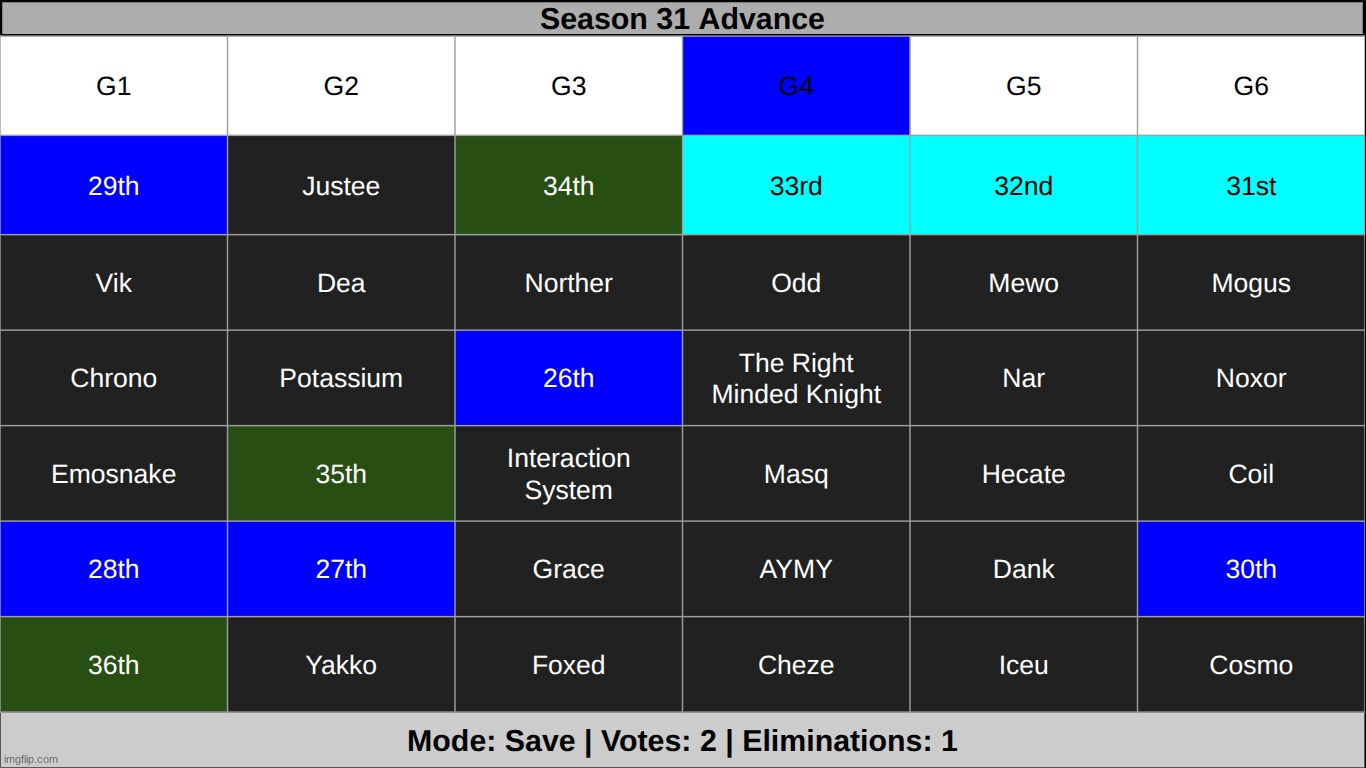 Season 31 Advance

| G1 | G2 | G3 | G4 | G5 | G6 |
|---|---|---|---|---|---|
| 29th | Justee | 34th | 33rd | 32nd | 31st |
| Vik | Dea | Norther | Odd | Mewo | Mogus |
| Chrono | Potassium | 26th | The Right Minded Knight | Nar | Noxor |
| Emosnake | 35th | Interaction System | Masq | Hecate | Coil |
| 28th | 27th | Grace | AYMY | Dank | 30th |
| 36th | Yakko | Foxed | Cheze | Iceu | Cosmo |

Mode: Save | Votes: 2 | Eliminations: 1

imgflip.com